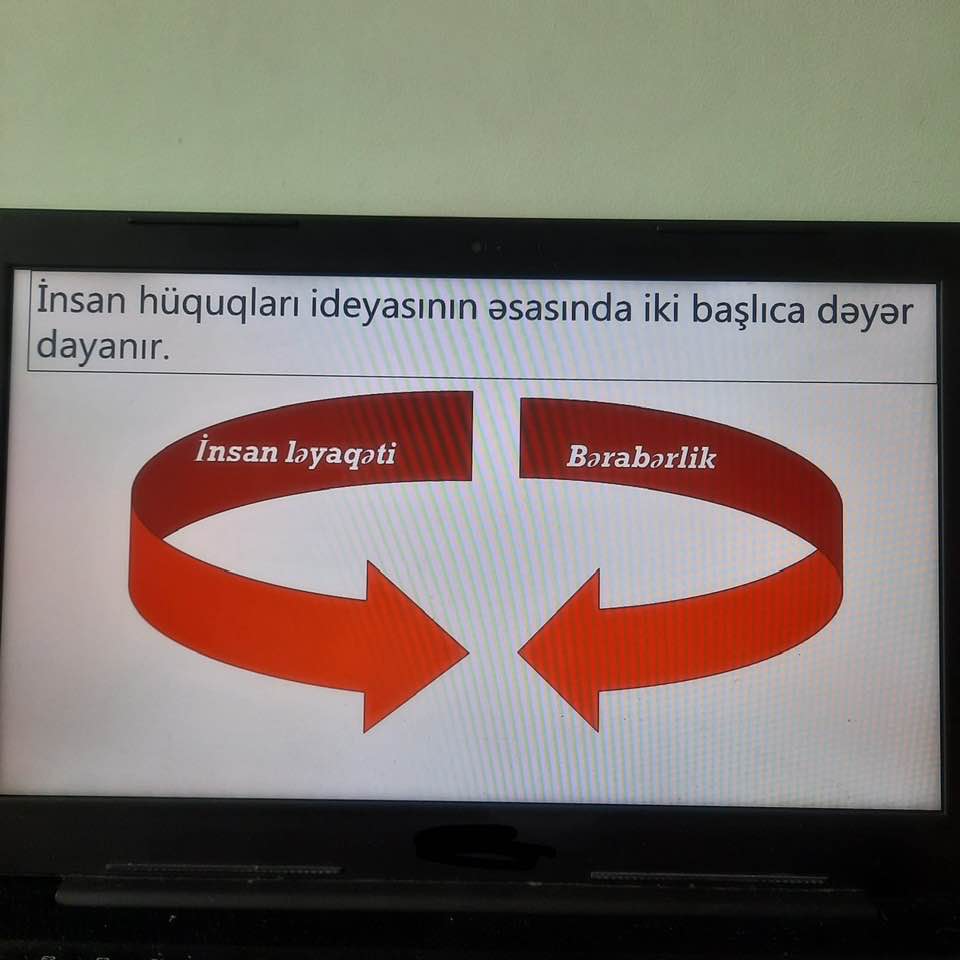 İnsan hüquqları ideyasının əsasında iki başlıca dəyər dayanır.

İnsan ləyaqəti

Bərabərlik